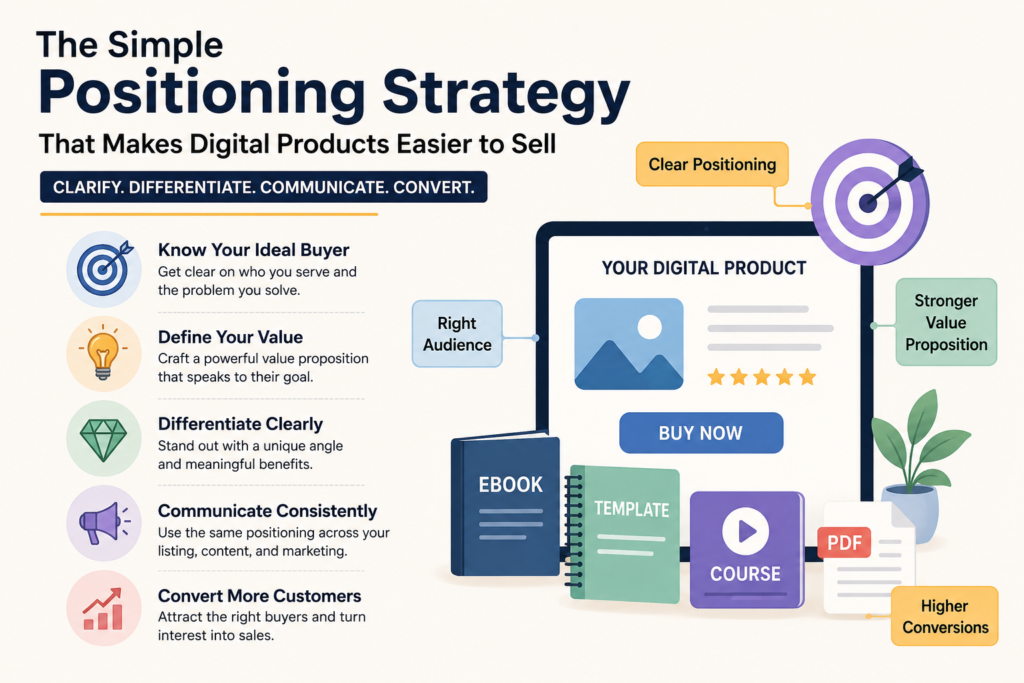 The Simple
Positioning Strategy
That Makes Digital Products Easier to Sell

CLARIFY. DIFFERENTIATE. COMMUNICATE. CONVERT.

Know Your Ideal Buyer
Get clear on who you serve and the problem you solve.

Define Your Value
Craft a powerful value proposition that speaks to their goal.

Differentiate Clearly
Stand out with a unique angle and meaningful benefits.

Communicate Consistently
Use the same positioning across your listing, content, and marketing.

Convert More Customers
Attract the right buyers and turn interest into sales.

Clear Positioning

YOUR DIGITAL PRODUCT

Right Audience

Stronger Value Proposition

BUY NOW

EBOOK

TEMPLATE

COURSE

PDF

Higher Conversions